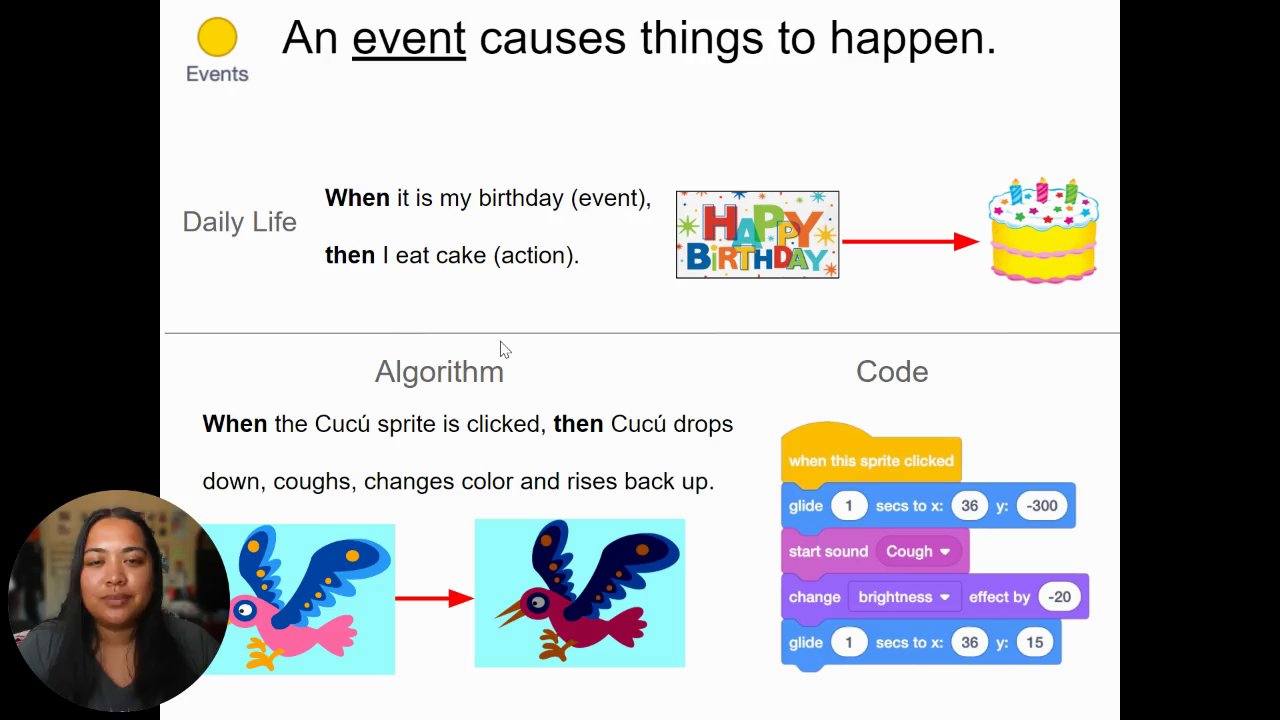 Events

An event causes things to happen.

Daily Life

When it is my birthday (event),

then I eat cake (action).

HAPPY BIRTHDAY

Algorithm

When the Cucú sprite is clicked, then Cucú drops down, coughs, changes color and rises back up.

Code

when this sprite clicked
glide 1 secs to x: 36 y: -300
start sound Cough
change brightness effect by -20
glide 1 secs to x: 36 y: 15